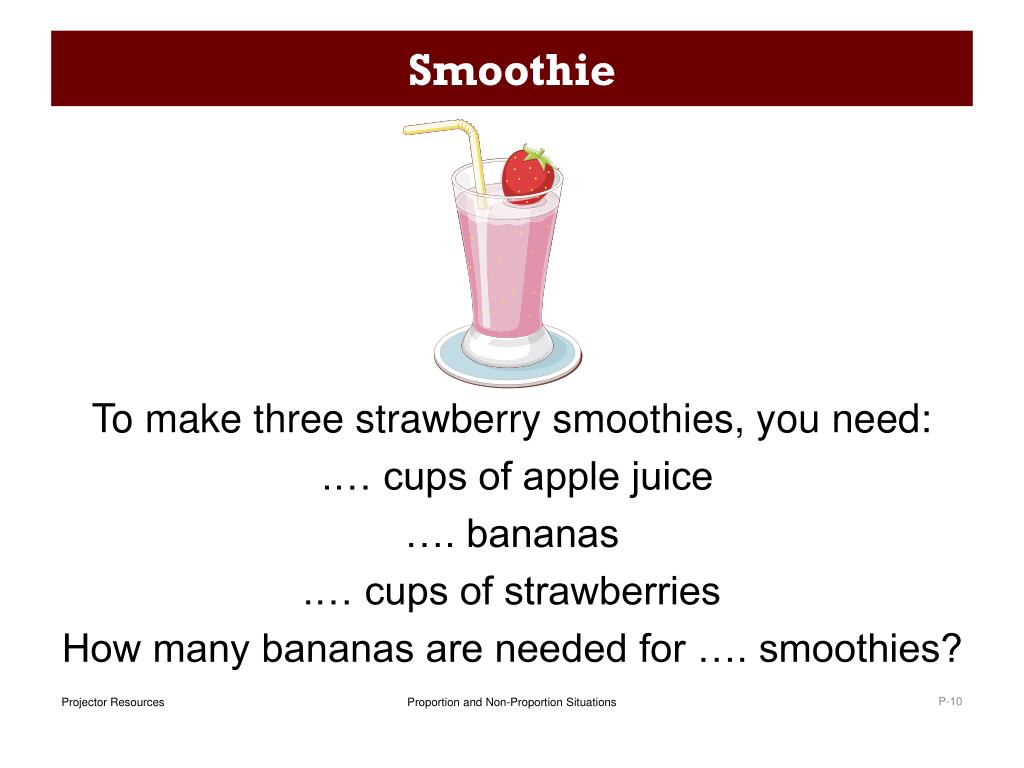 Smoothie

To make three strawberry smoothies, you need:

…. cups of apple juice

…. bananas

…. cups of strawberries

How many bananas are needed for …. smoothies?

Projector Resources

Proportion and Non-Proportion Situations

P-10